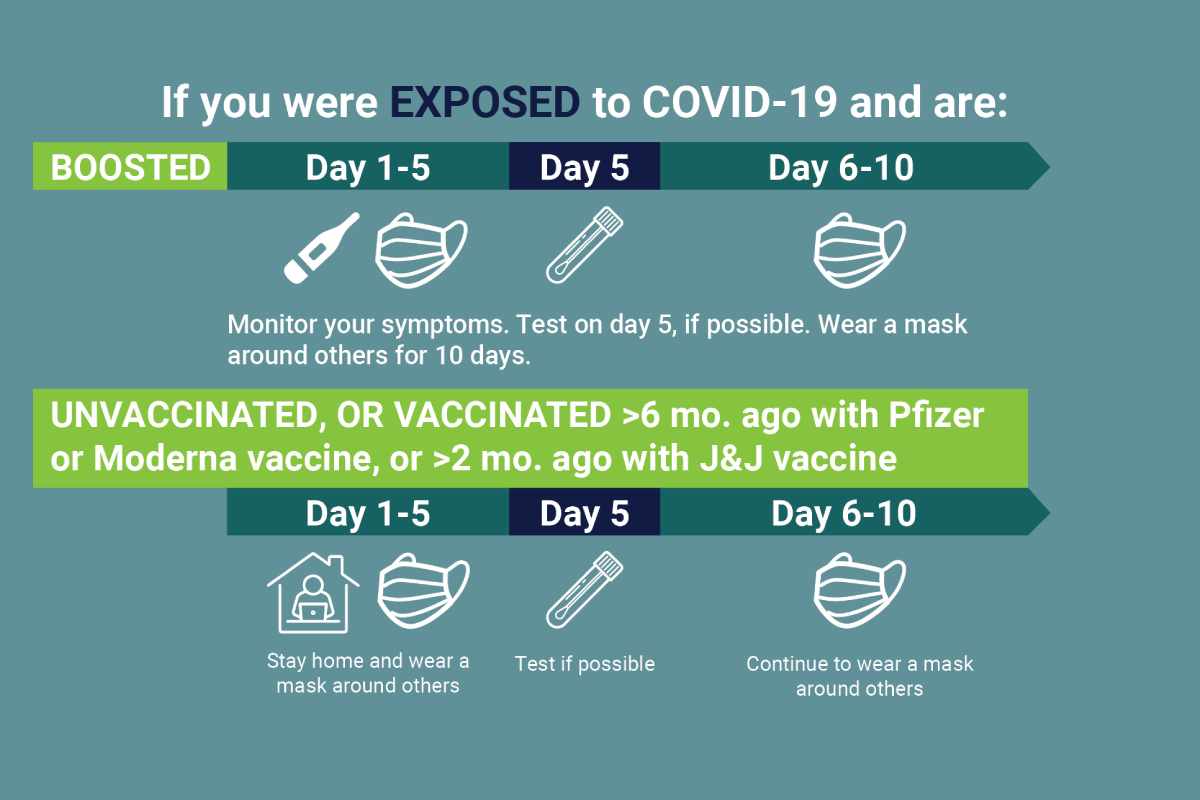 If you were EXPOSED to COVID-19 and are:

BOOSTED

Day 1-5

Day 5

Day 6-10

Monitor your symptoms. Test on day 5, if possible. Wear a mask around others for 10 days.

UNVACCINATED, OR VACCINATED >6 mo. ago with Pfizer or Moderna vaccine, or >2 mo. ago with J&J vaccine

Day 1-5

Day 5

Day 6-10

Stay home and wear a mask around others

Test if possible

Continue to wear a mask around others